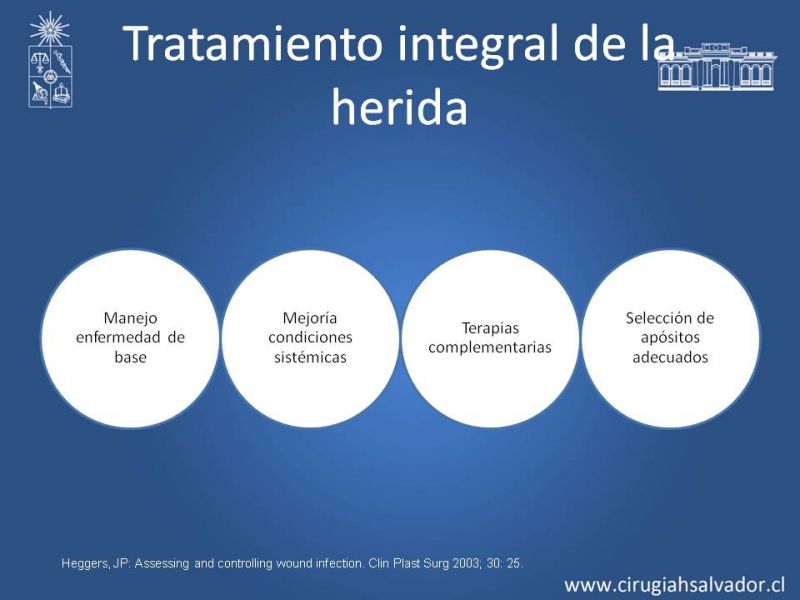 Tratamiento integral de la herida

Manejo enfermedad de base

Mejoría condiciones sistémicas

Terapias complementarias

Selección de apósitos adecuados

Heggers, JP: Assessing and controlling wound infection. Clin Plast Surg 2003; 30: 25.

www.cirugiahsalvador.cl